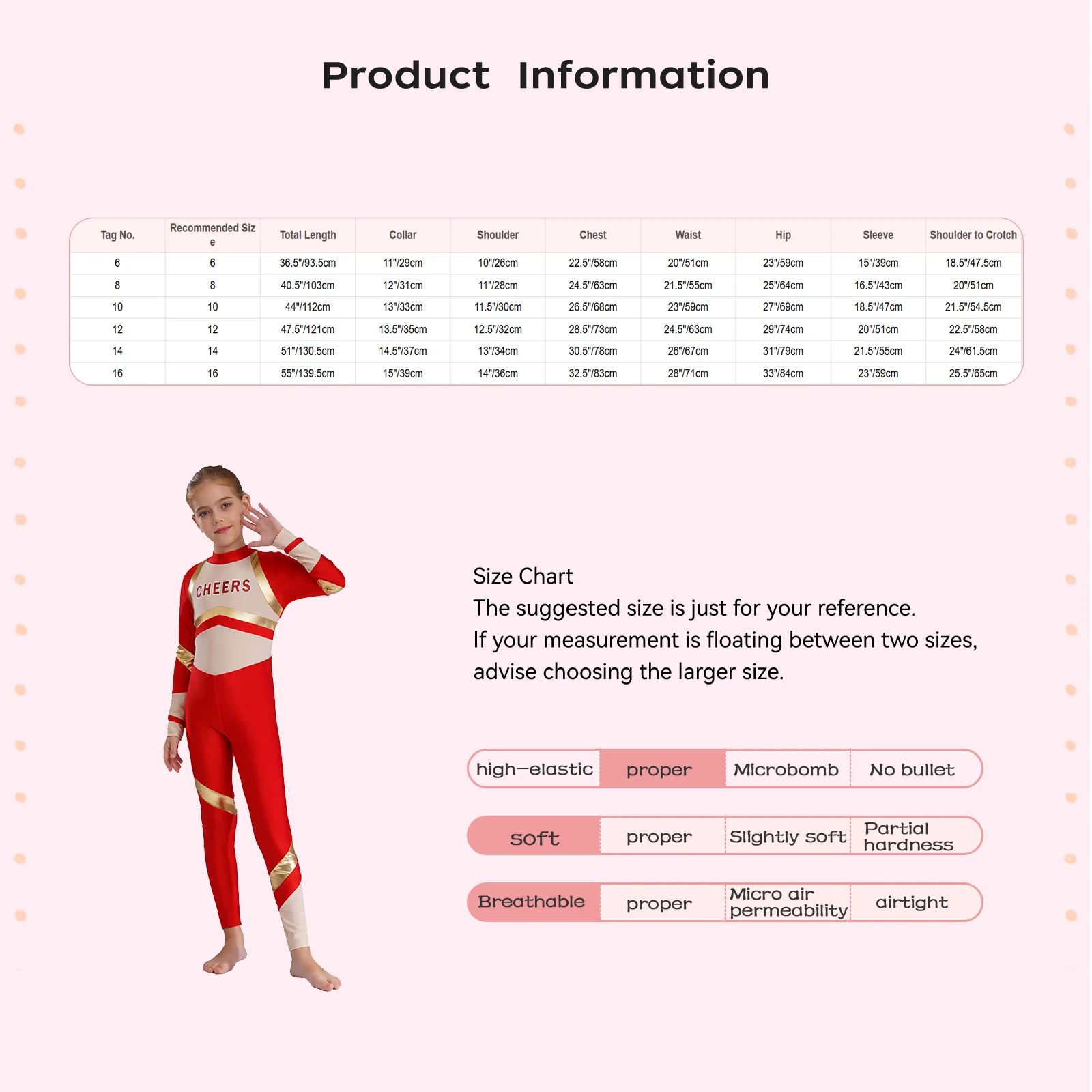 Product Information

| Tag No. | Recommended Size | Total Length | Collar | Shoulder | Chest | Waist | Hip | Sleeve | Shoulder to Crotch |
|---|---|---|---|---|---|---|---|---|---|
| 6 | 6 | 36.5"/93.5cm | 11"/29cm | 10"/26cm | 22.5"/58cm | 20"/51cm | 23"/59cm | 15"/39cm | 18.5"/47.5cm |
| 8 | 8 | 40.5"/103cm | 12"/31cm | 11"/28cm | 24.5"/63cm | 21.5"/55cm | 25"/64cm | 16.5"/43cm | 20"/51cm |
| 10 | 10 | 44"/112cm | 13"/33cm | 11.5"/30cm | 26.5"/68cm | 23"/59cm | 27"/69cm | 18.5"/47cm | 21.5"/54.5cm |
| 12 | 12 | 47.5"/121cm | 13.5"/35cm | 12.5"/32cm | 28.5"/73cm | 24.5"/63cm | 29"/74cm | 20"/51cm | 22.5"/58cm |
| 14 | 14 | 51"/130.5cm | 14.5"/37cm | 13"/34cm | 30.5"/78cm | 26"/67cm | 31"/79cm | 21.5"/55cm | 24"/61.5cm |
| 16 | 16 | 55"/139.5cm | 15"/39cm | 14"/36cm | 32.5"/83cm | 28"/71cm | 33"/84cm | 23"/59cm | 25.5"/65cm |

CHEERS

Size Chart
The suggested size is just for your reference.
If your measurement is floating between two sizes, advise choosing the larger size.

| high-elastic | proper | Microbomb | No bullet |
|---|---|---|---|
| soft | proper | Slightly soft | Partial hardness |
| Breathable | proper | Micro air permeability | airtight |